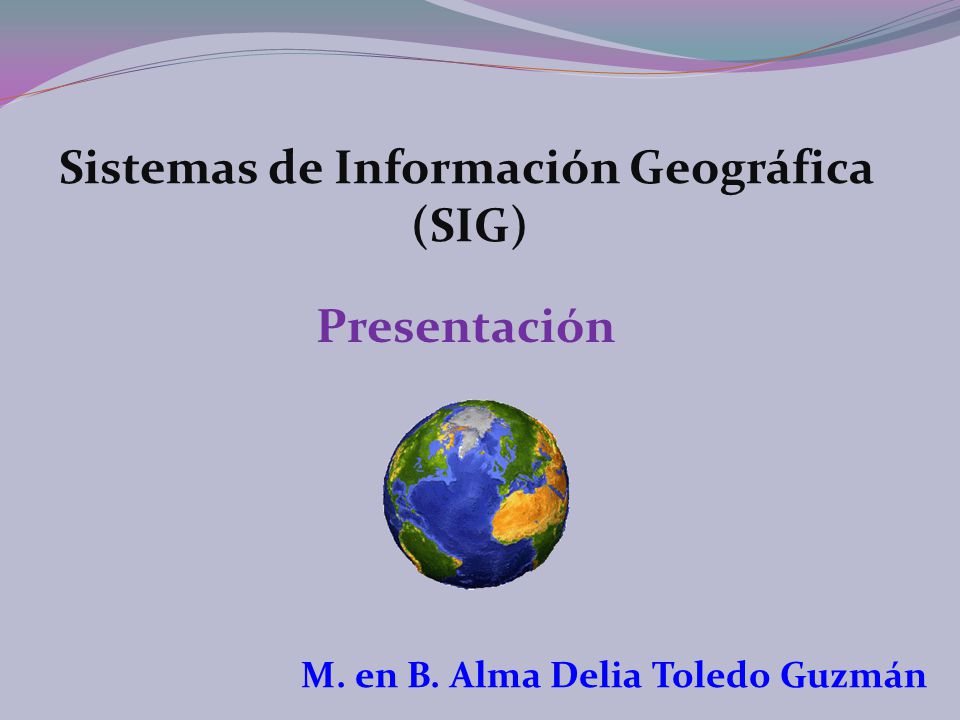 Sistemas de Información Geográfica (SIG)

Presentación

M. en B. Alma Delia Toledo Guzmán